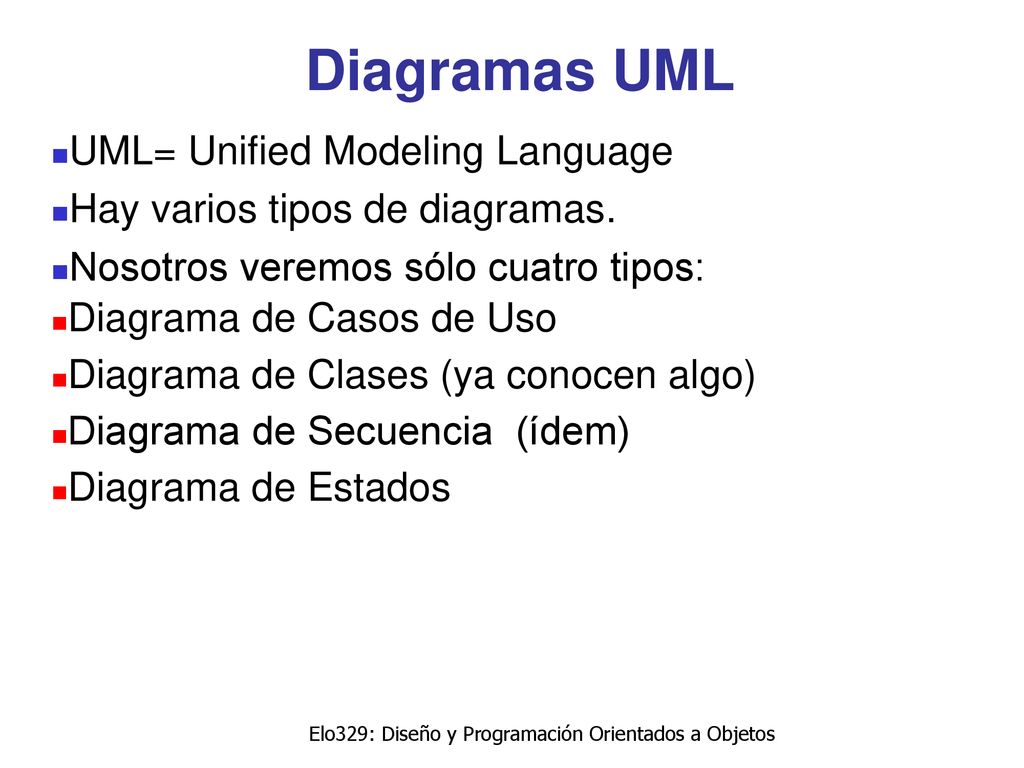 Diagramas UML

UML= Unified Modeling Language

Hay varios tipos de diagramas.

Nosotros veremos sólo cuatro tipos:

Diagrama de Casos de Uso

Diagrama de Clases (ya conocen algo)

Diagrama de Secuencia (ídem)

Diagrama de Estados

Elo329: Diseño y Programación Orientados a Objetos